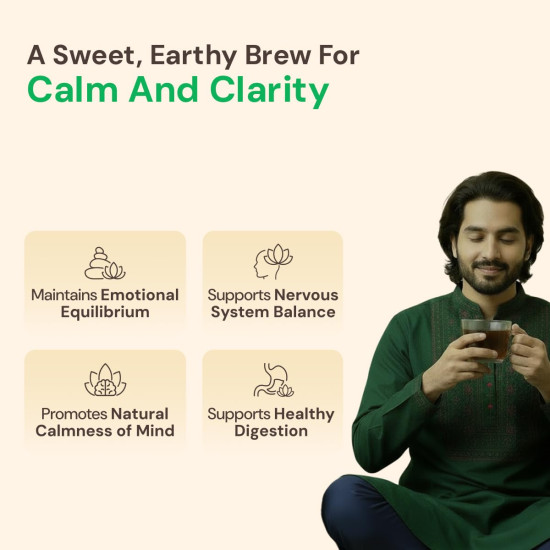 A Sweet, Earthy Brew For
Calm And Clarity

Maintains Emotional Equilibrium

Supports Nervous System Balance

Promotes Natural Calmness of Mind

Supports Healthy Digestion